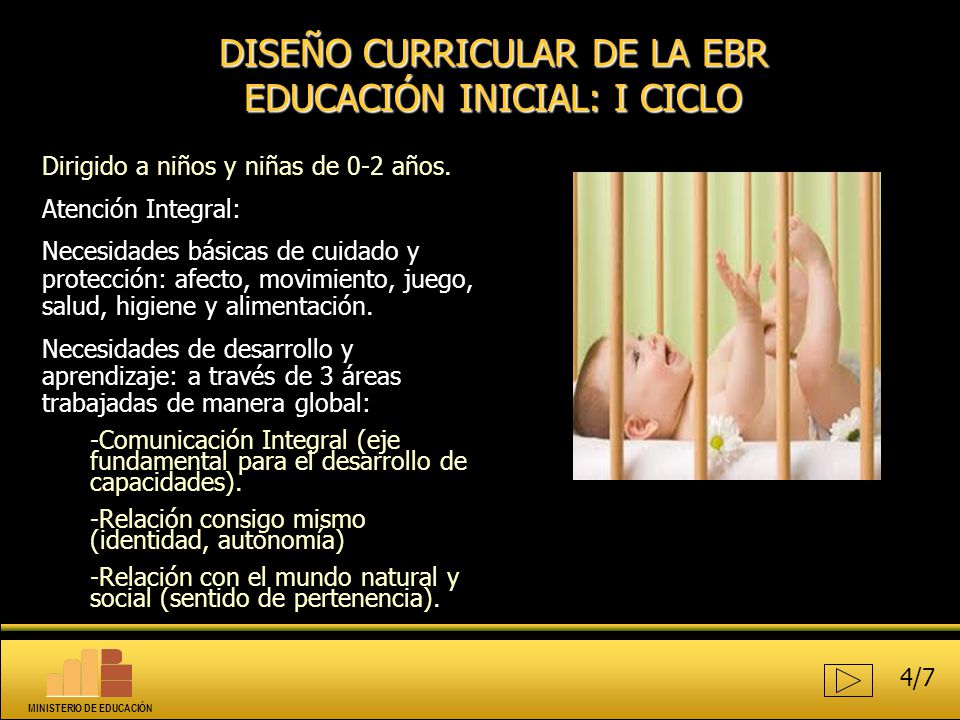 DISEÑO CURRICULAR DE LA EBR
EDUCACIÓN INICIAL: I CICLO

Dirigido a niños y niñas de 0-2 años.

Atención Integral:

Necesidades básicas de cuidado y protección: afecto, movimiento, juego, salud, higiene y alimentación.

Necesidades de desarrollo y aprendizaje: a través de 3 áreas trabajadas de manera global:

-Comunicación Integral (eje fundamental para el desarrollo de capacidades).

-Relación consigo mismo (identidad, autonomía)

-Relación con el mundo natural y social (sentido de pertenencia).

MINISTERIO DE EDUCACIÓN

4/7